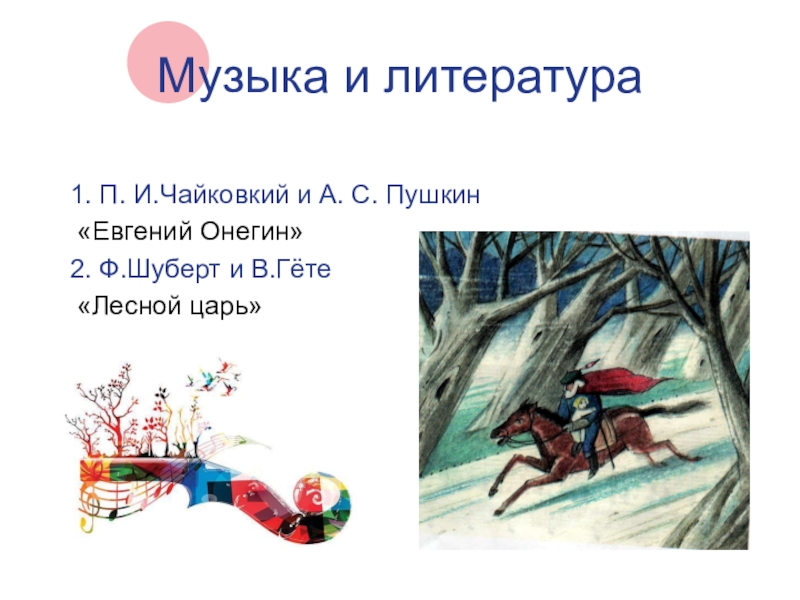 Музыка и литература

1. П. И.Чайковкий и А. С. Пушкин
«Евгений Онегин»
2. Ф.Шуберт и В.Гёте
«Лесной царь»